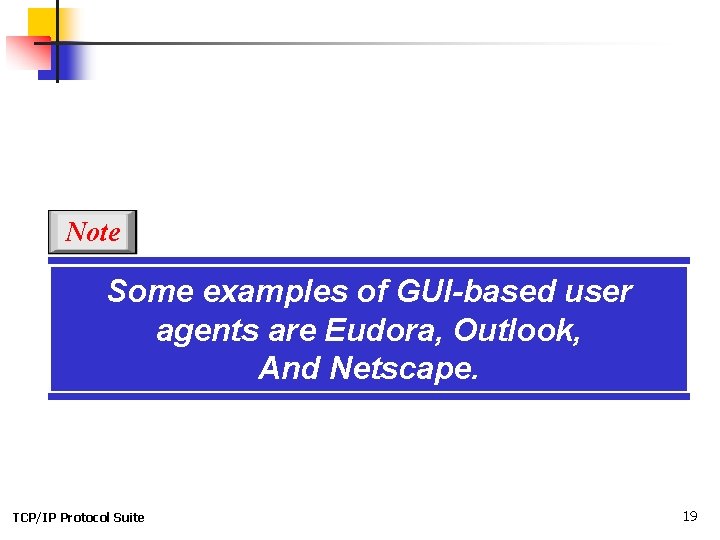 Note

Some examples of GUI-based user agents are Eudora, Outlook, And Netscape.

TCP/IP Protocol Suite

19